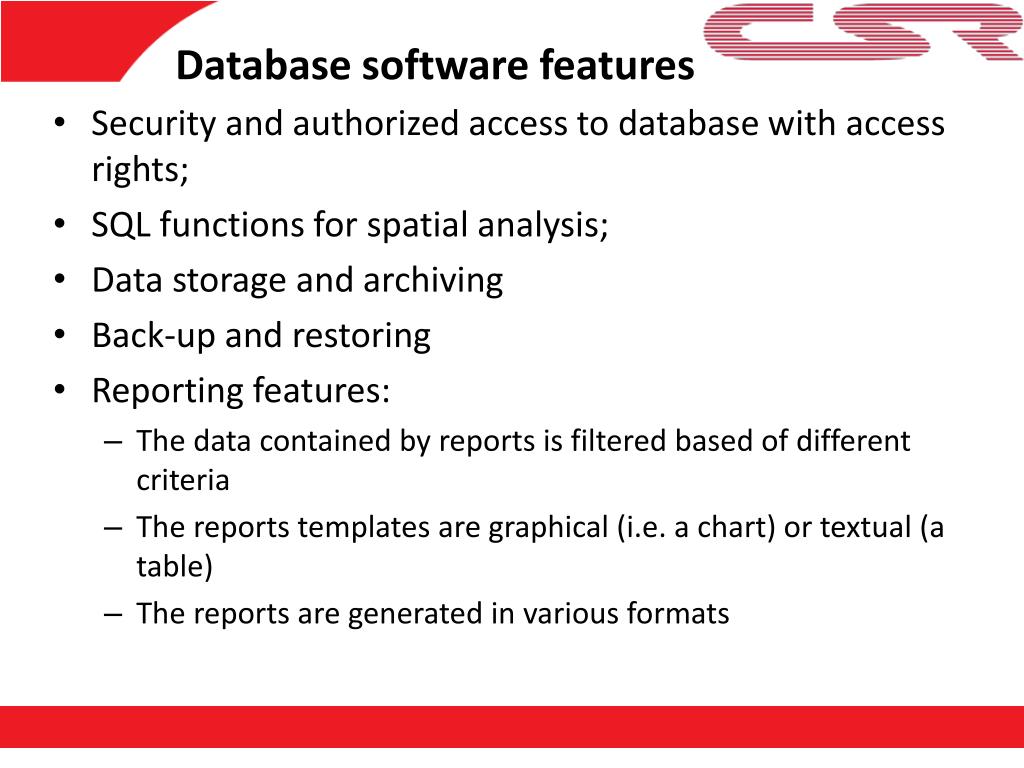 CSR

Database software features

• Security and authorized access to database with access rights;
• SQL functions for spatial analysis;
• Data storage and archiving
• Back-up and restoring
• Reporting features:
– The data contained by reports is filtered based of different criteria
– The reports templates are graphical (i.e. a chart) or textual (a table)
– The reports are generated in various formats